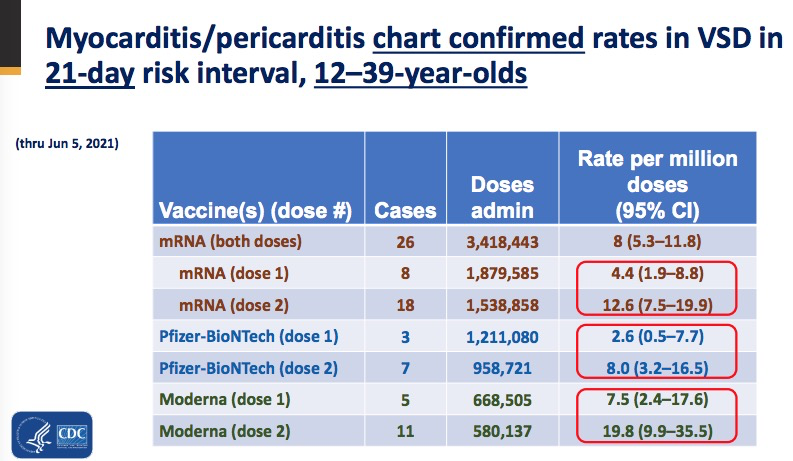 Myocarditis/pericarditis chart confirmed rates in VSD in 21-day risk interval, 12–39-year-olds

(thru Jun 5, 2021)

| Vaccine(s) (dose #) | Cases | Doses admin | Rate per million doses (95% CI) |
|---|---|---|---|
| mRNA (both doses) | 26 | 3,418,443 | 8 (5.3–11.8) |
| mRNA (dose 1) | 8 | 1,879,585 | 4.4 (1.9–8.8) |
| mRNA (dose 2) | 18 | 1,538,858 | 12.6 (7.5–19.9) |
| Pfizer-BioNTech (dose 1) | 3 | 1,211,080 | 2.6 (0.5–7.7) |
| Pfizer-BioNTech (dose 2) | 7 | 958,721 | 8.0 (3.2–16.5) |
| Moderna (dose 1) | 5 | 668,505 | 7.5 (2.4–17.6) |
| Moderna (dose 2) | 11 | 580,137 | 19.8 (9.9–35.5) |

CDC